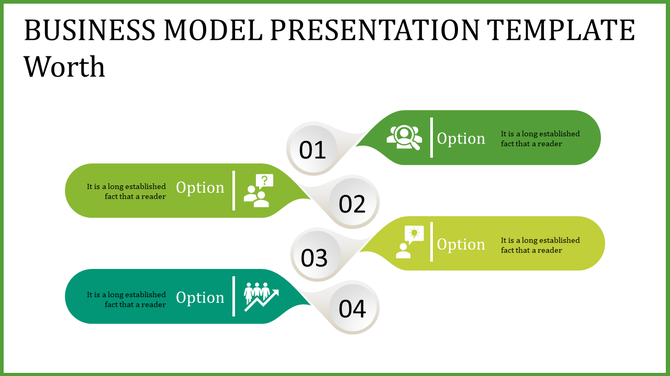 BUSINESS MODEL PRESENTATION TEMPLATE Worth

01

Option

It is a long established fact that a reader

It is a long established fact that a reader

Option

02

03

Option

It is a long established fact that a reader

It is a long established fact that a reader

Option

04